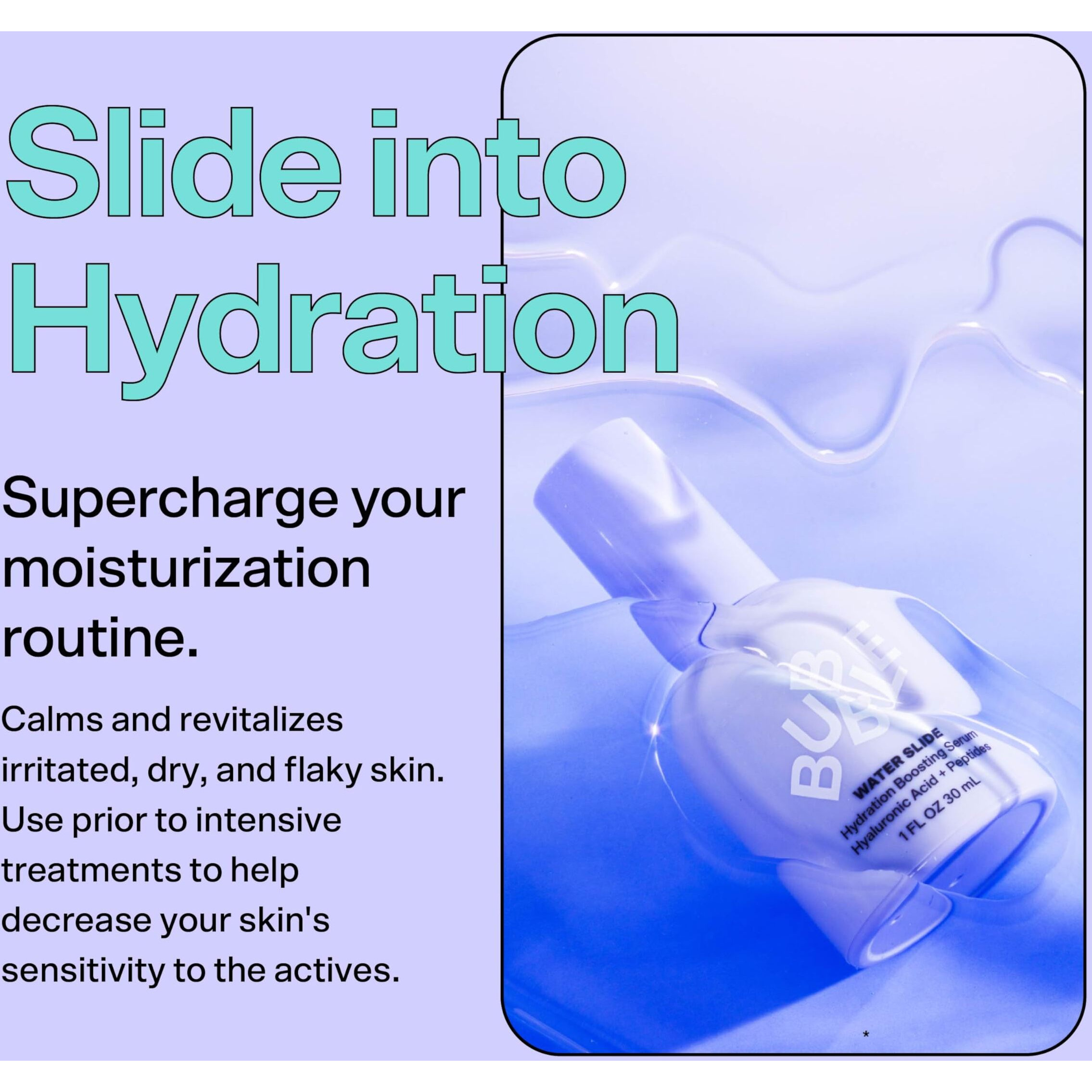 Slide into Hydration

Supercharge your moisturization routine.

Calms and revitalizes irritated, dry, and flaky skin. Use prior to intensive treatments to help decrease your skin's sensitivity to the actives.

BUBBLE

WATER SLIDE
Hydration Boosting Serum
Hyaluronic Acid + Peptides
1 FL OZ 30 mL

*